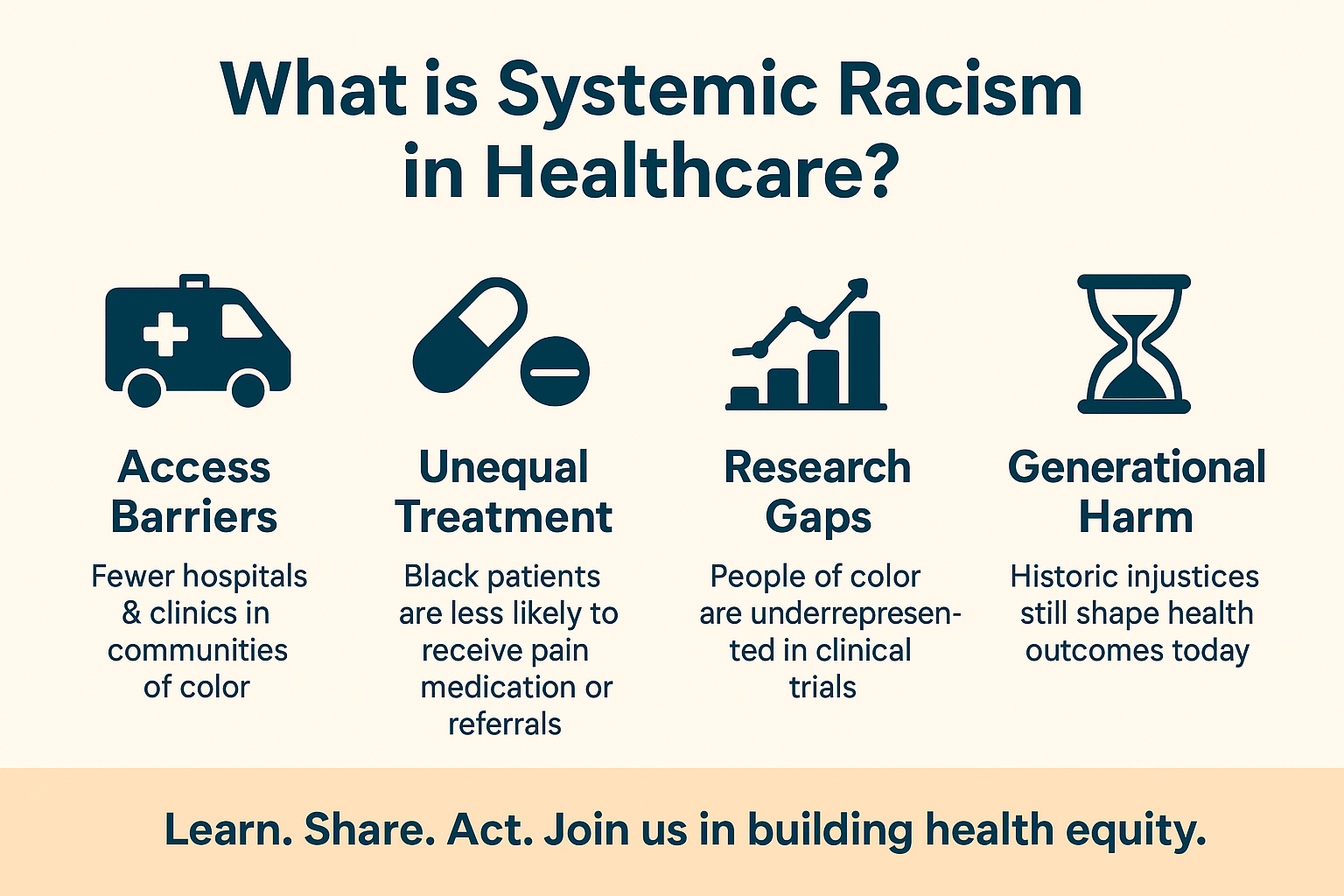 What is Systemic Racism in Healthcare?

Access Barriers

Fewer hospitals & clinics in communities of color

Unequal Treatment

Black patients are less likely to receive pain medication or referrals

Research Gaps

People of color are underrepresented in clinical trials

Generational Harm

Historic injustices still shape health outcomes today

Learn. Share. Act. Join us in building health equity.